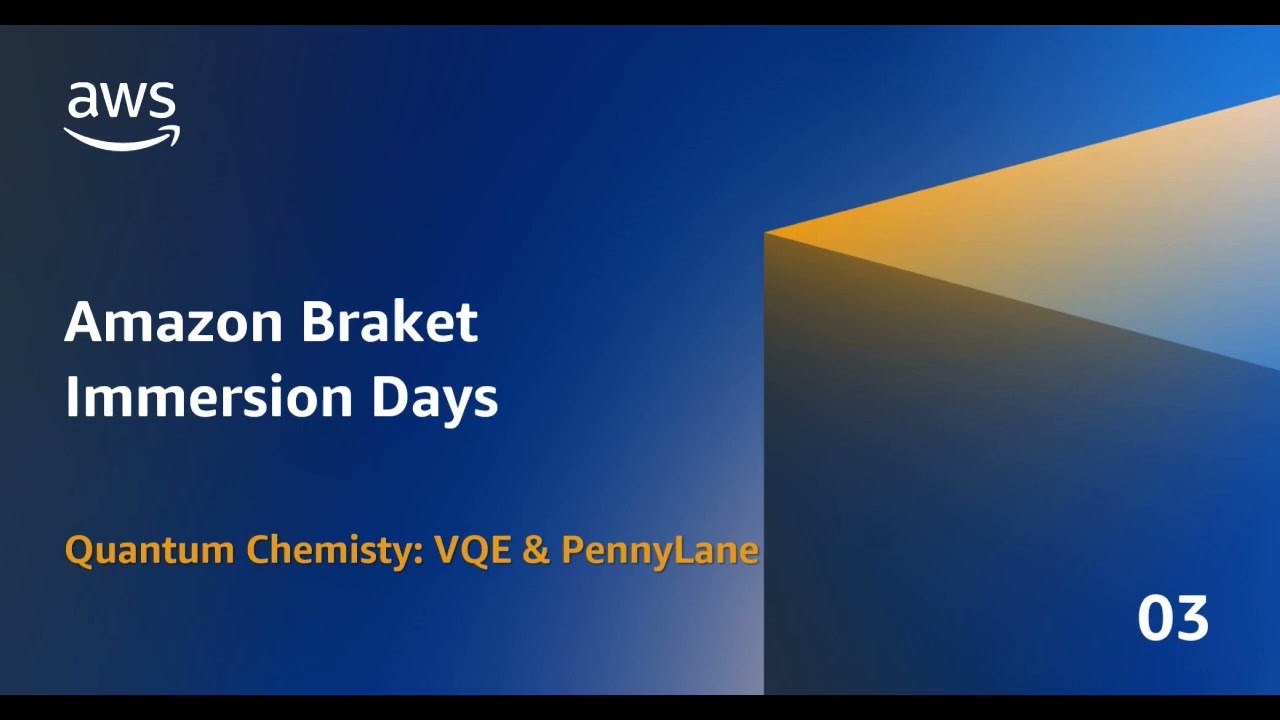 aws

Amazon Braket Immersion Days

Quantum Chemisty: VQE & PennyLane

03